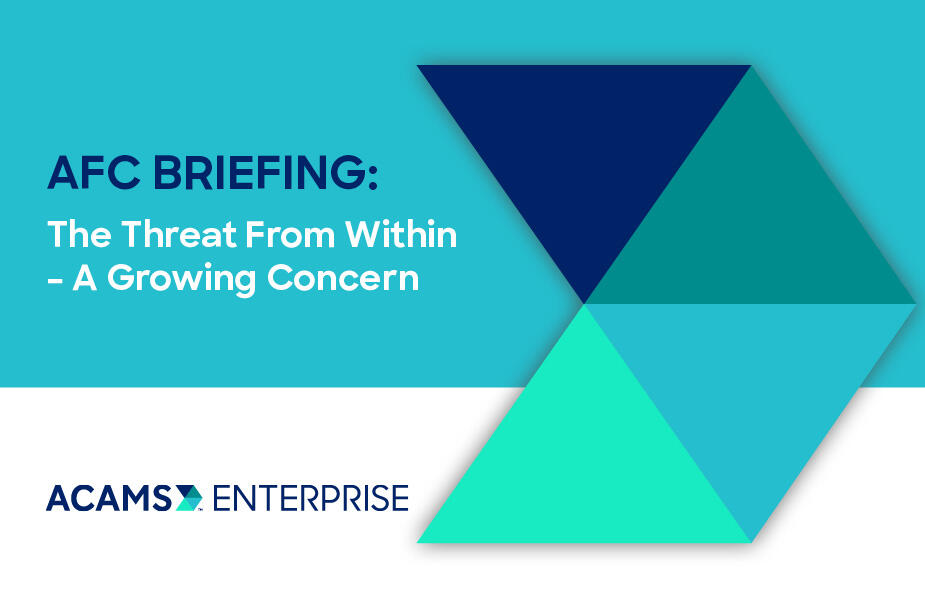 AFC BRIEFING:

The Threat From Within – A Growing Concern

ACAMS ENTERPRISE